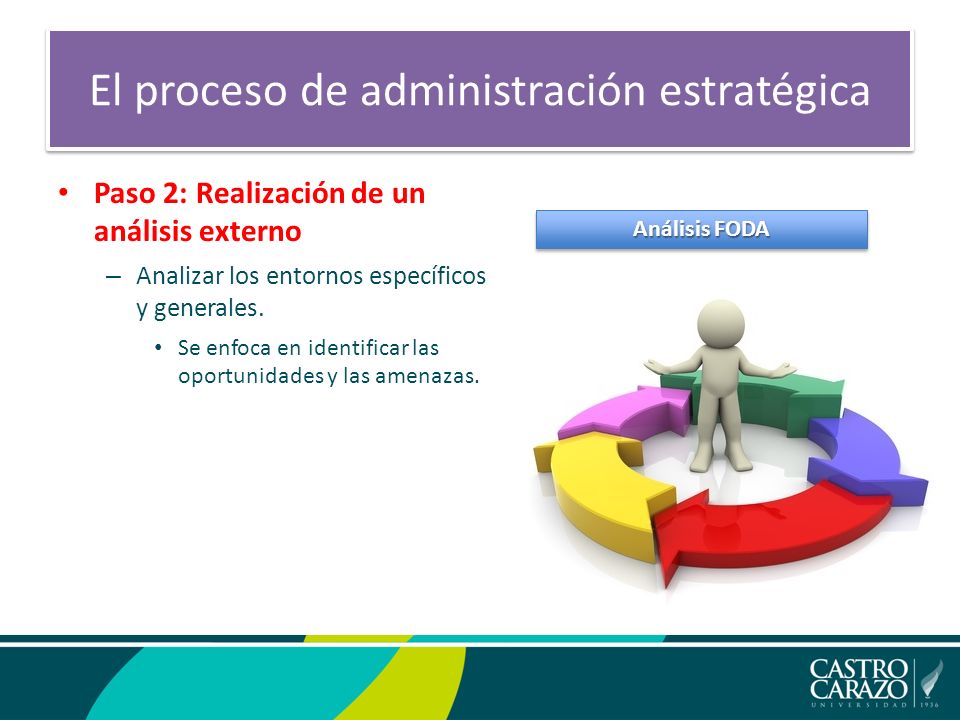 El proceso de administración estratégica

• Paso 2: Realización de un análisis externo
– Analizar los entornos específicos y generales.
• Se enfoca en identificar las oportunidades y las amenazas.

Análisis FODA

CASTRO CARAZO
UNIVERSIDAD 1936